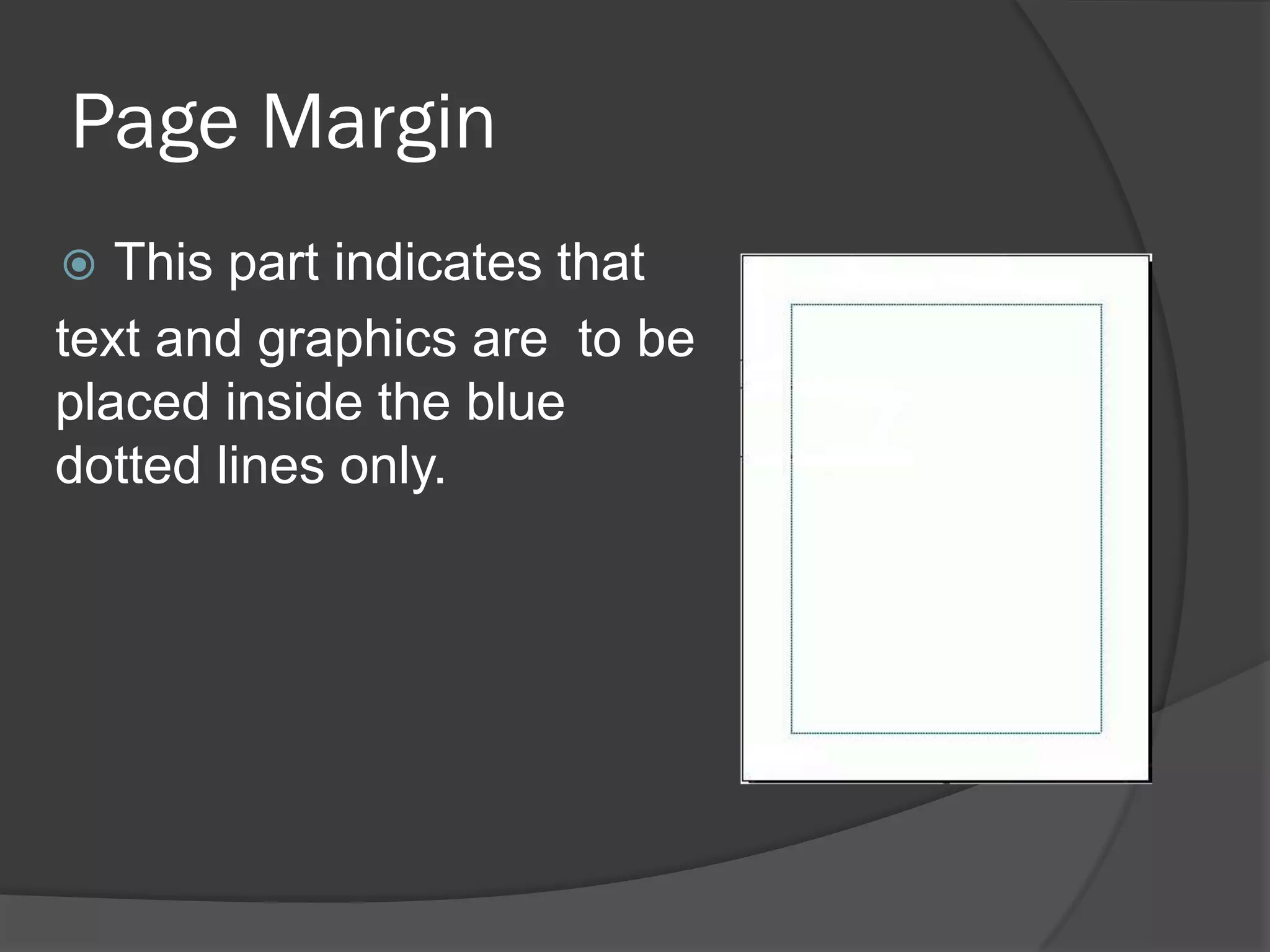 Page Margin

This part indicates that text and graphics are  to be placed inside the blue dotted lines only.